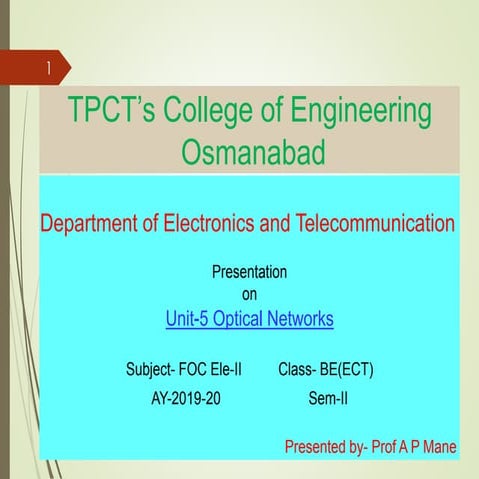 1

TPCT's College of Engineering Osmanabad

Department of Electronics and Telecommunication

Presentation
on
Unit-5 Optical Networks

Subject- FOC Ele-II Class- BE(ECT)
AY-2019-20 Sem-II

Presented by- Prof A P Mane